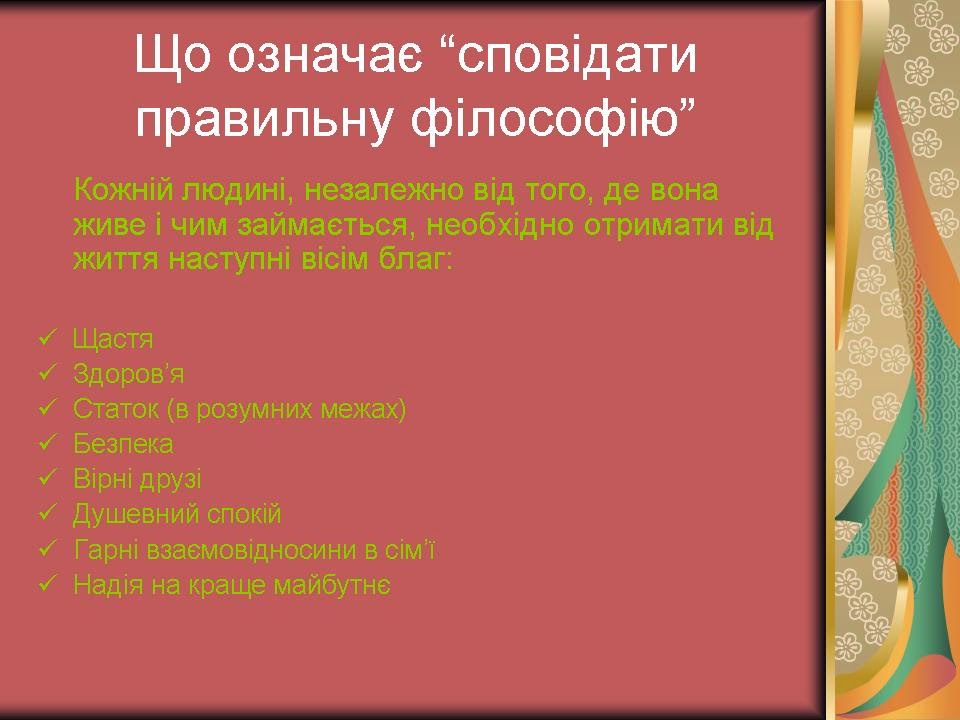 Що означає “сповідати правильну філософію”

Кожній людині, незалежно від того, де вона живе і чим займається, необхідно отримати від життя наступні вісім благ:

✓ Щастя
✓ Здоров’я
✓ Статок (в розумних межах)
✓ Безпека
✓ Вірні друзі
✓ Душевний спокій
✓ Гарні взаємовідносини в сім’ї
✓ Надія на краще майбутнє